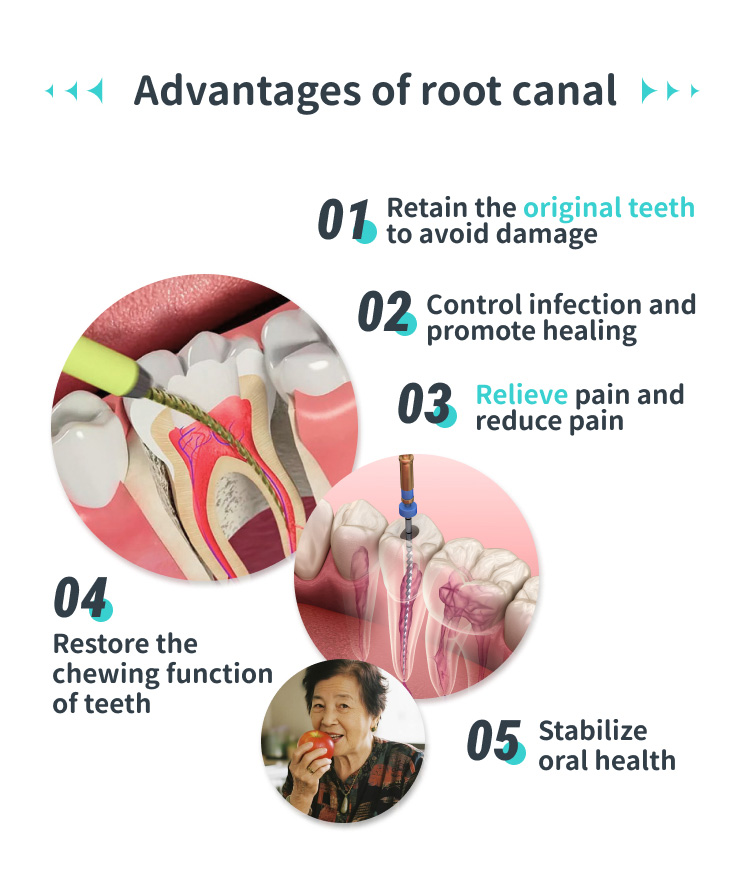 Advantages of root canal

01 Retain the original teeth to avoid damage

02 Control infection and promote healing

03 Relieve pain and reduce pain

04 Restore the chewing function of teeth

05 Stabilize oral health